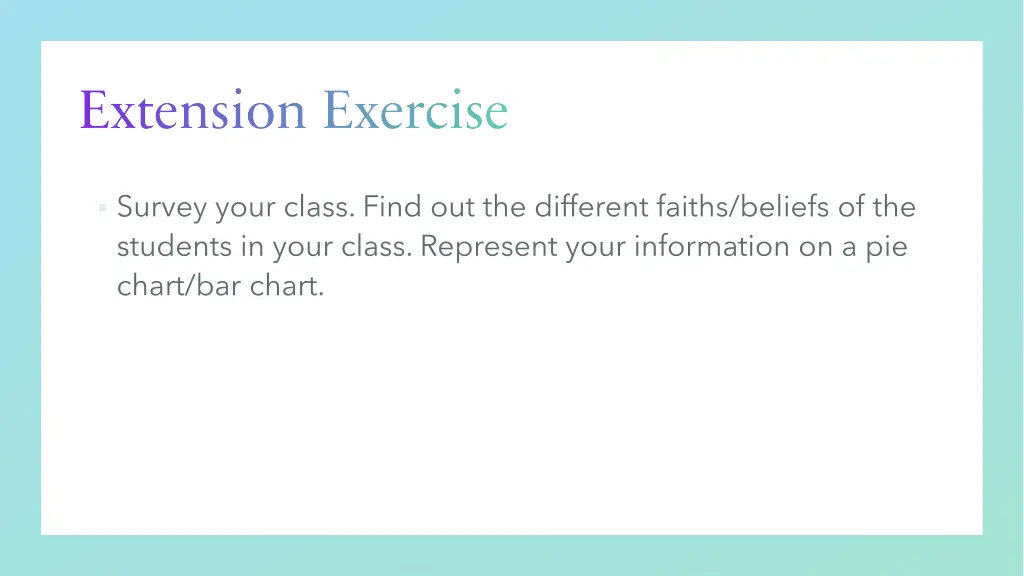 Extension Exercise

▪ Survey your class. Find out the different faiths/beliefs of the students in your class. Represent your information on a pie chart/bar chart.